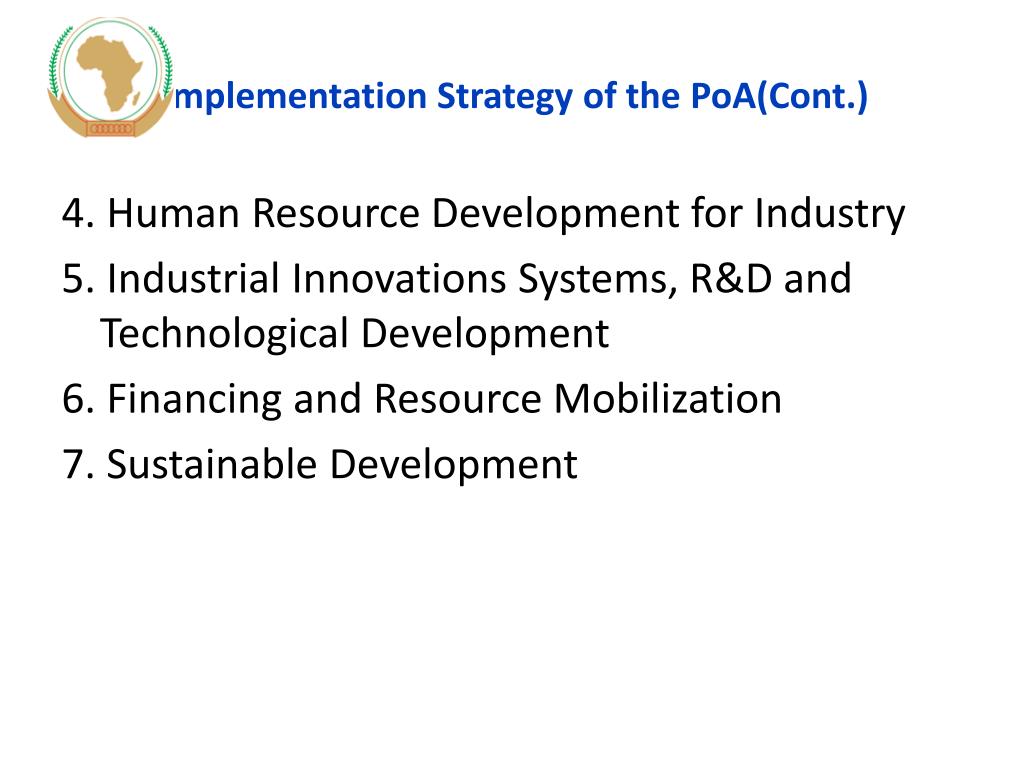 mplementation Strategy of the PoA(Cont.)

4. Human Resource Development for Industry
5. Industrial Innovations Systems, R&D and Technological Development
6. Financing and Resource Mobilization
7. Sustainable Development